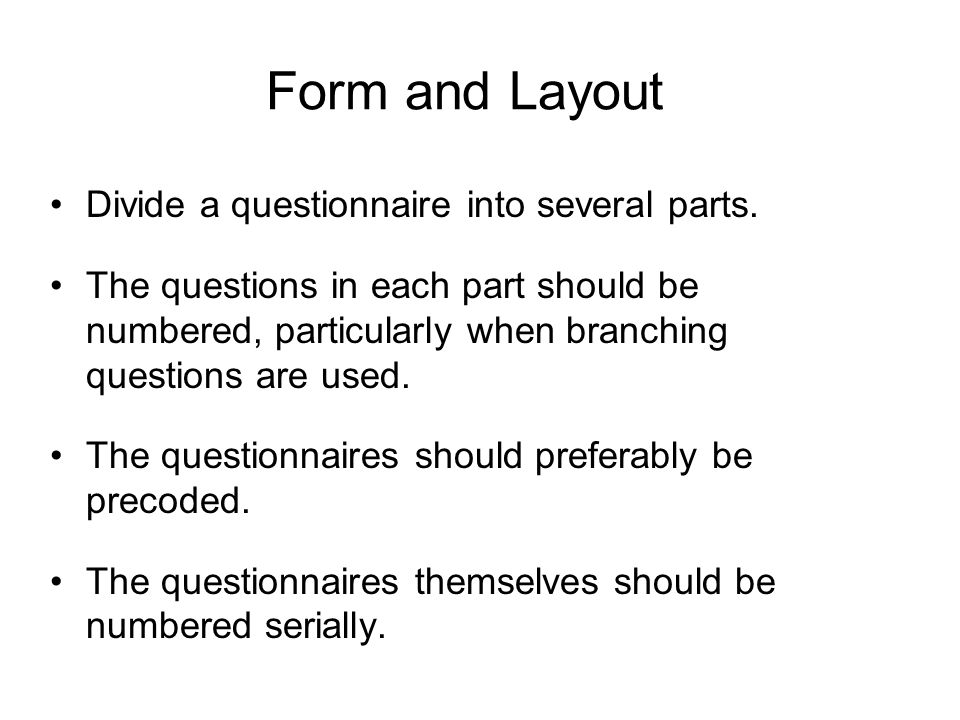 Form and Layout

• Divide a questionnaire into several parts.

• The questions in each part should be numbered, particularly when branching questions are used.

• The questionnaires should preferably be precoded.

• The questionnaires themselves should be numbered serially.